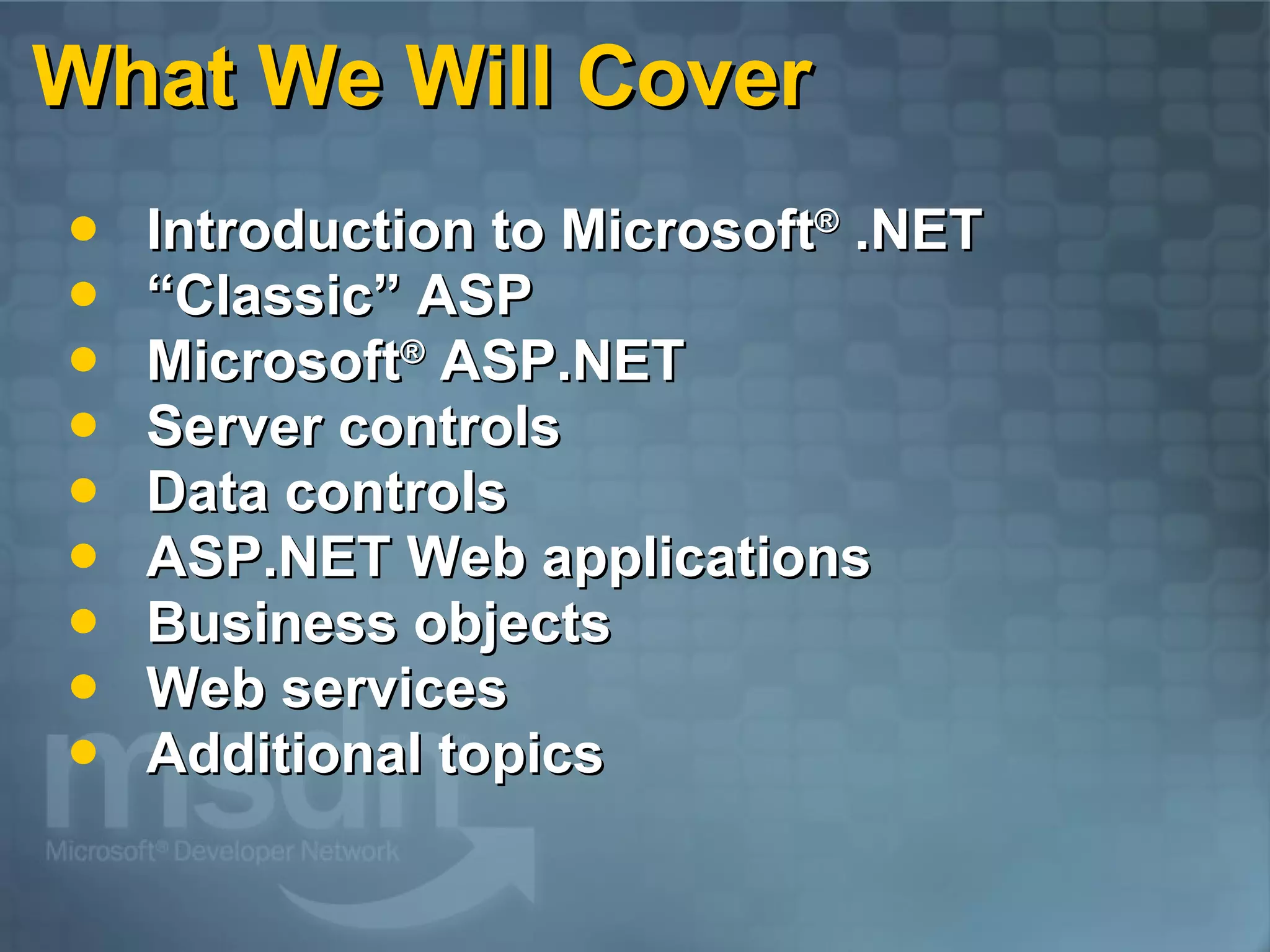 What We Will Cover

- Introduction to Microsoft® .NET
- “Classic” ASP
- Microsoft® ASP.NET
- Server controls
- Data controls
- ASP.NET Web applications
- Business objects
- Web services
- Additional topics

msdn
Microsoft® Developer Network